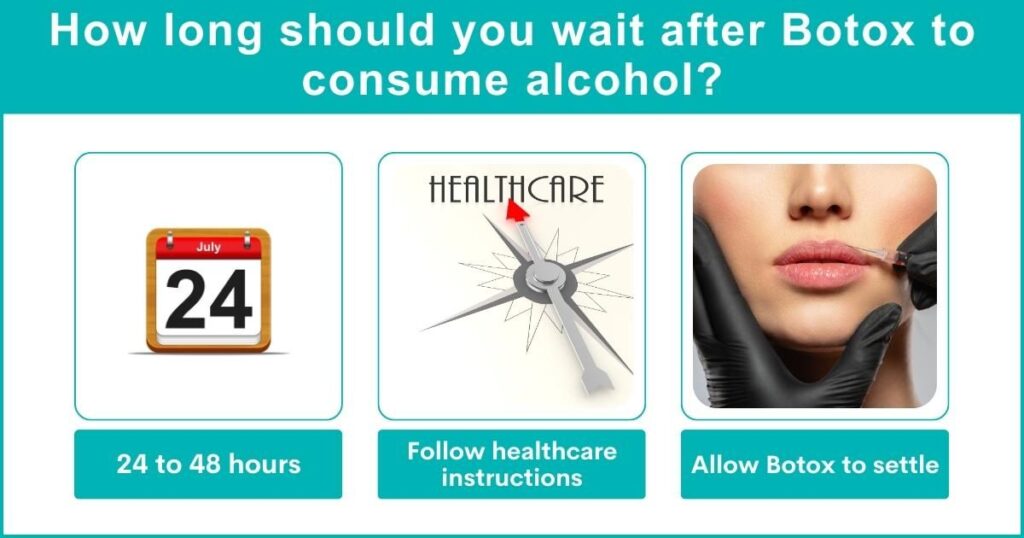 How long should you wait after Botox to consume alcohol?

July
24

HEALTHCARE

24 to 48 hours

Follow healthcare instructions

Allow Botox to settle